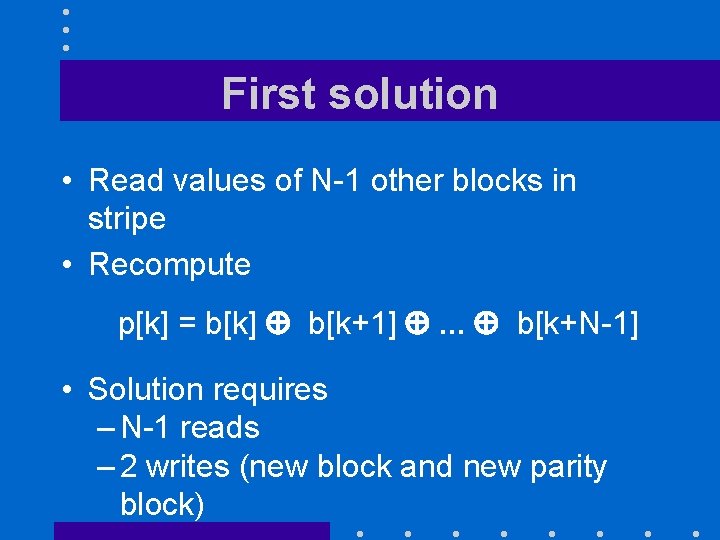 First solution

• Read values of N-1 other blocks in stripe

• Recompute

$p[k] = b[k] \oplus b[k+1] \oplus ... \oplus b[k+N-1]$

• Solution requires
– N-1 reads
– 2 writes (new block and new parity block)